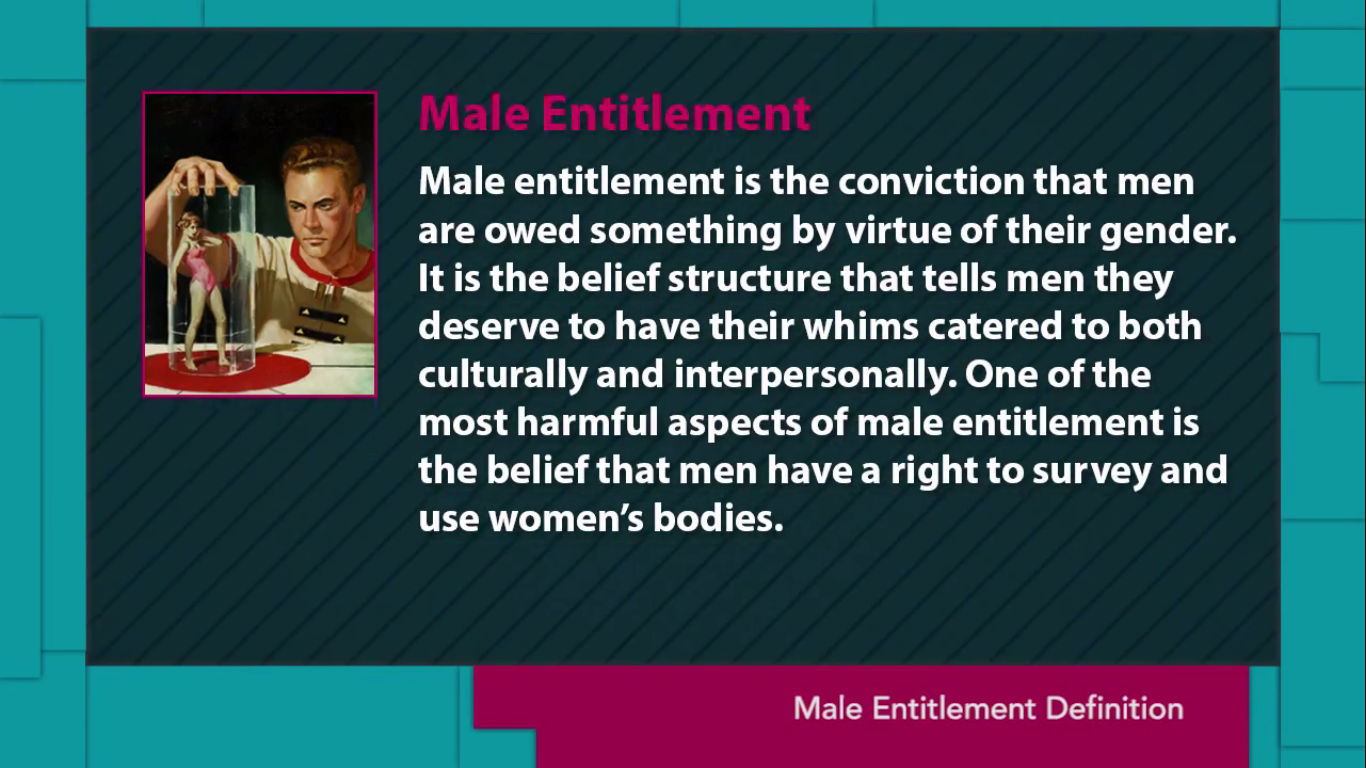 Male Entitlement

Male entitlement is the conviction that men are owed something by virtue of their gender. It is the belief structure that tells men they deserve to have their whims catered to both culturally and interpersonally. One of the most harmful aspects of male entitlement is the belief that men have a right to survey and use women's bodies.

Male Entitlement Definition